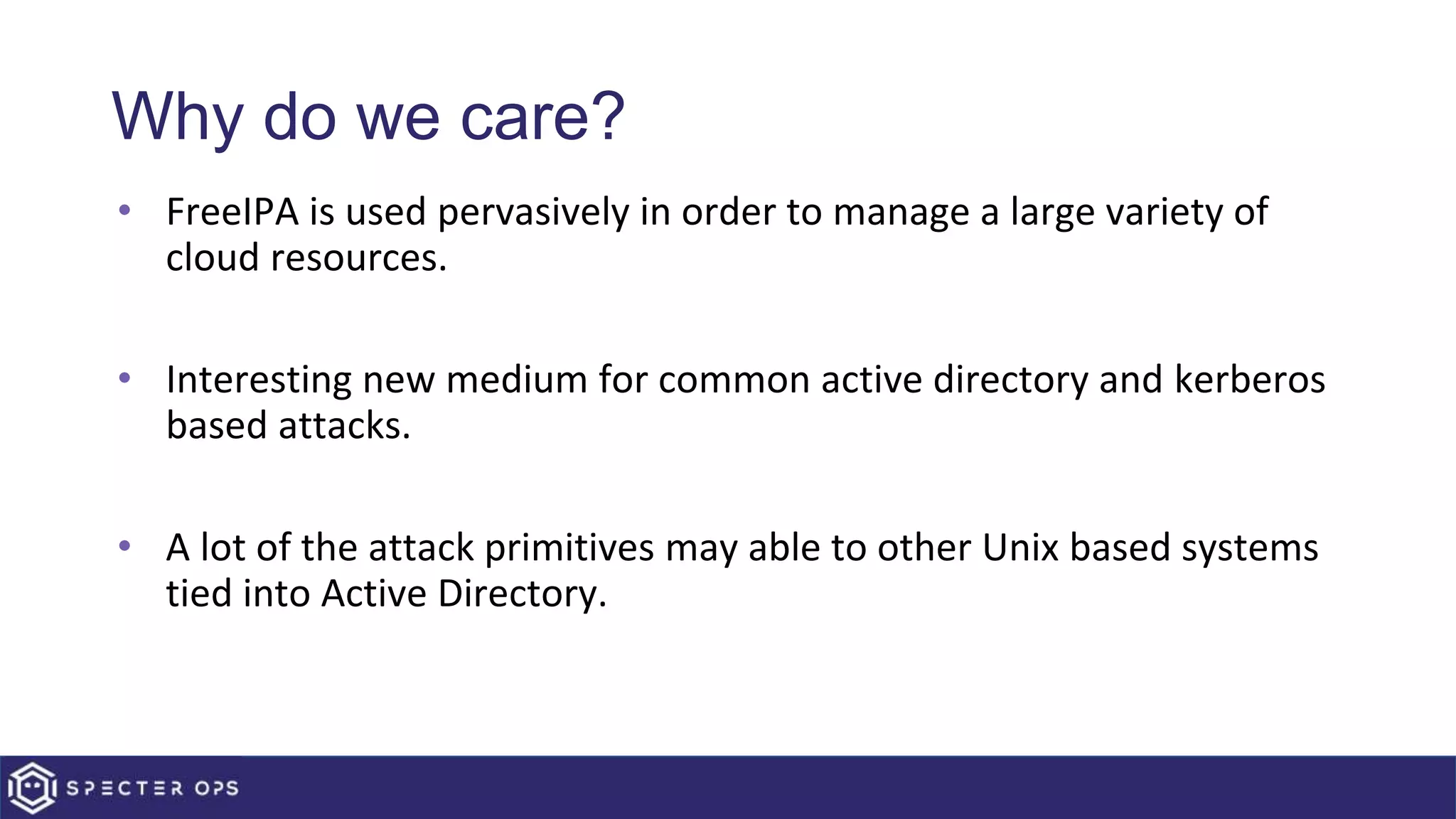 Why do we care?

• FreeIPA is used pervasively in order to manage a large variety of cloud resources.

• Interesting new medium for common active directory and kerberos based attacks.

• A lot of the attack primitives may able to other Unix based systems tied into Active Directory.

SPECTER OPS